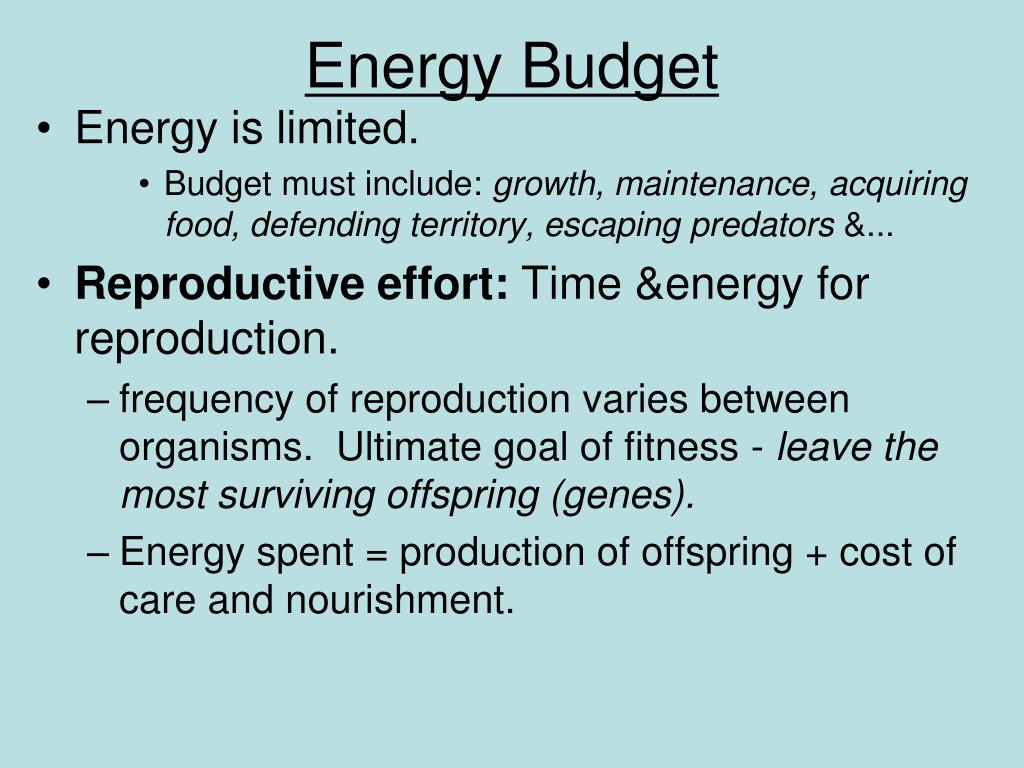 Energy Budget

• Energy is limited.

• Budget must include: growth, maintenance, acquiring food, defending territory, escaping predators &...

• Reproductive effort: Time &energy for reproduction.

– frequency of reproduction varies between organisms. Ultimate goal of fitness - leave the most surviving offspring (genes).

– Energy spent = production of offspring + cost of care and nourishment.